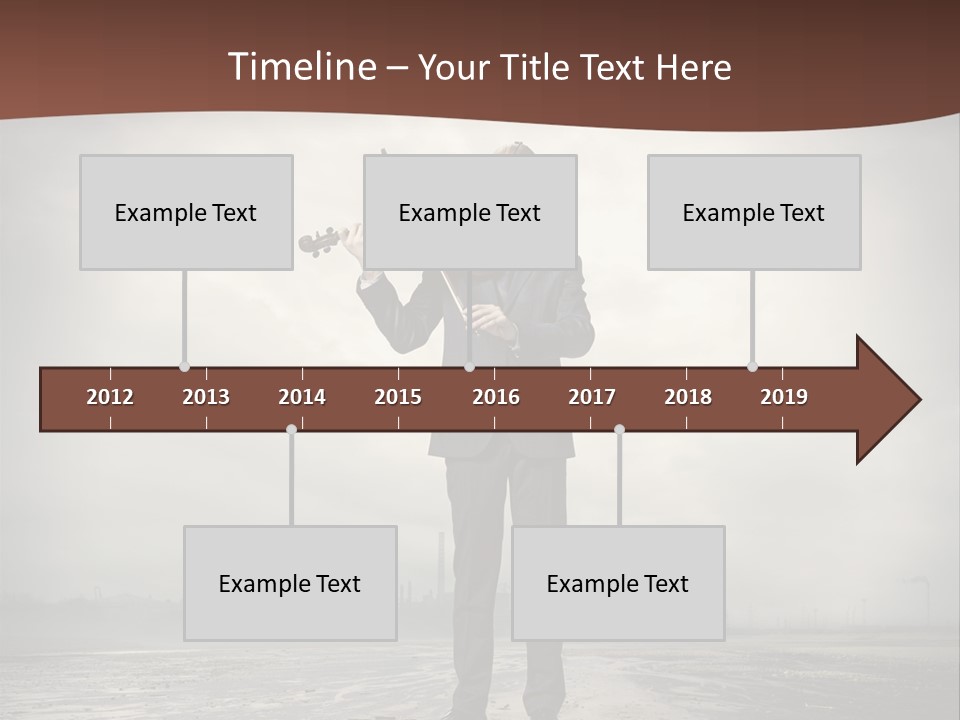 Timeline – Your Title Text Here

Example Text

Example Text

Example Text

2012 2013 2014 2015 2016 2017 2018 2019

Example Text

Example Text